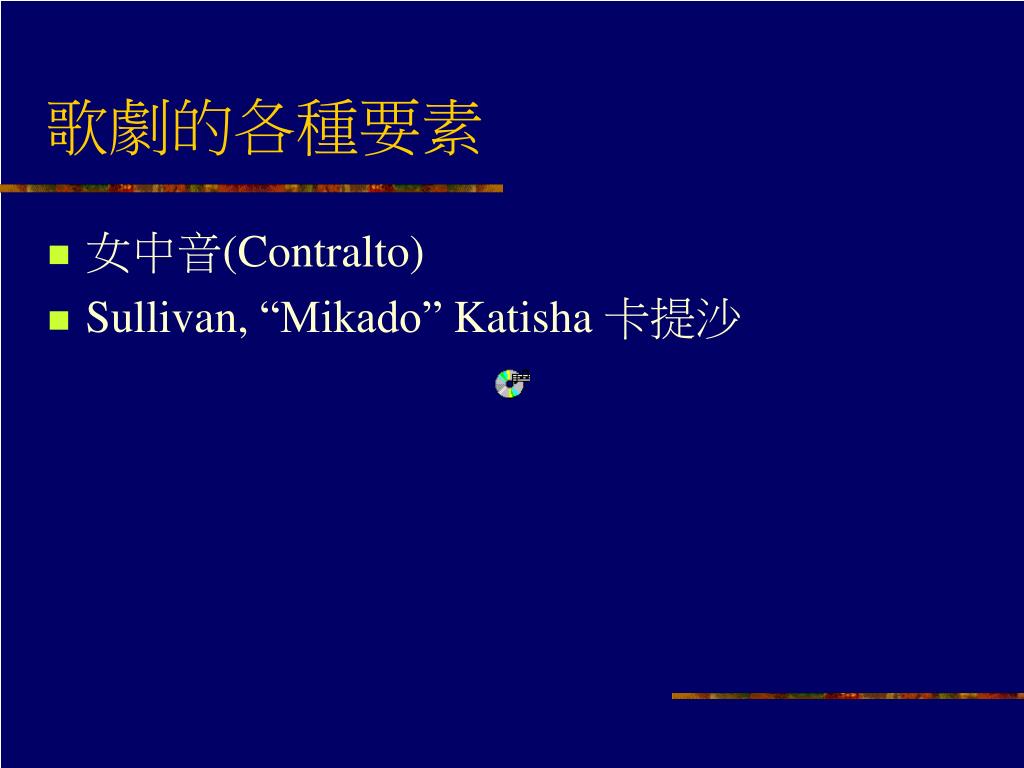 歌劇的各種要素

女中音(Contralto)

Sullivan, “Mikado” Katisha 卡提沙